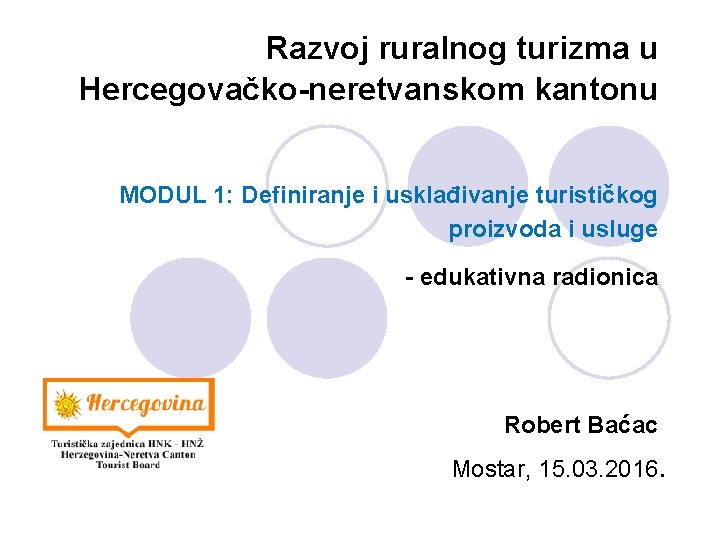 Razvoj ruralnog turizma u Hercegovačko-neretvanskom kantonu

MODUL 1: Definiranje i usklađivanje turističkog proizvoda i usluge

- edukativna radionica

Hercegovina

Turistička zajednica HNK - HNŽ
Herzegovina-Neretva Canton
Tourist Board

Robert Baćac

Mostar, 15.03.2016.